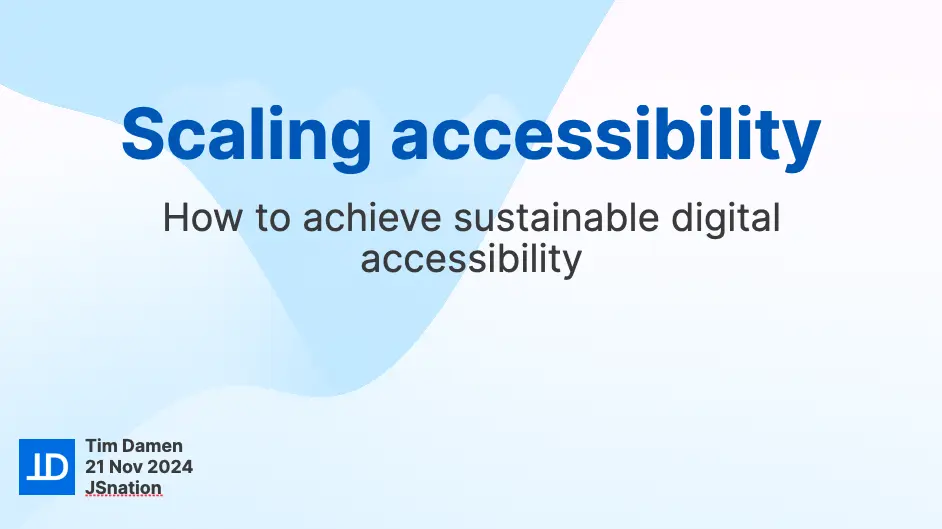 Scaling accessibility

How to achieve sustainable digital accessibility

TD

Tim Damen
21 Nov 2024
JSnation